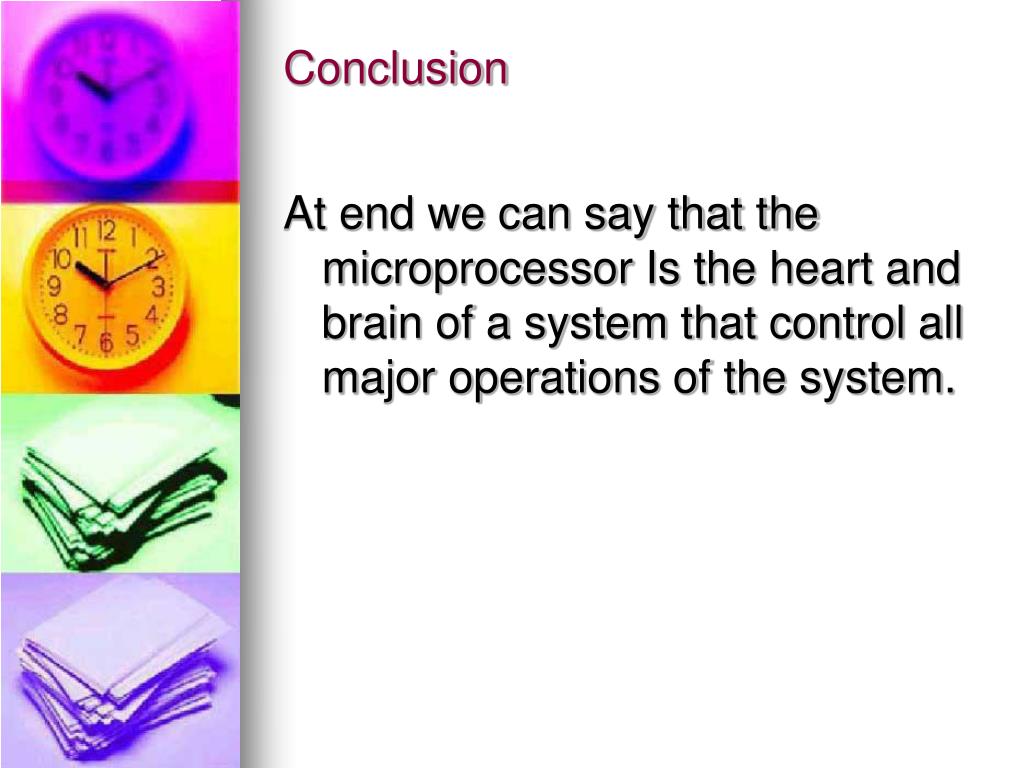 Conclusion

At end we can say that the microprocessor Is the heart and brain of a system that control all major operations of the system.